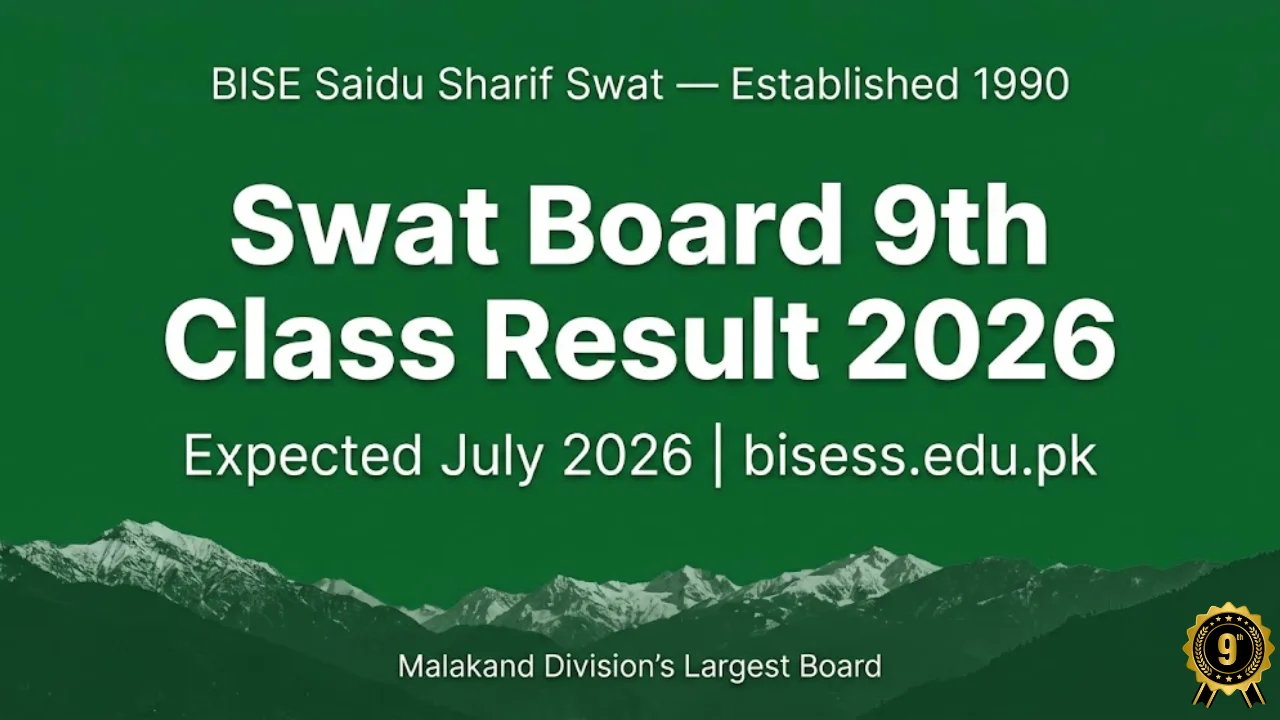 BISE Saidu Sharif Swat — Established 1990

Swat Board 9th Class Result 2026

Expected July 2026 | bisess.edu.pk

Malakand Division's Largest Board

9th